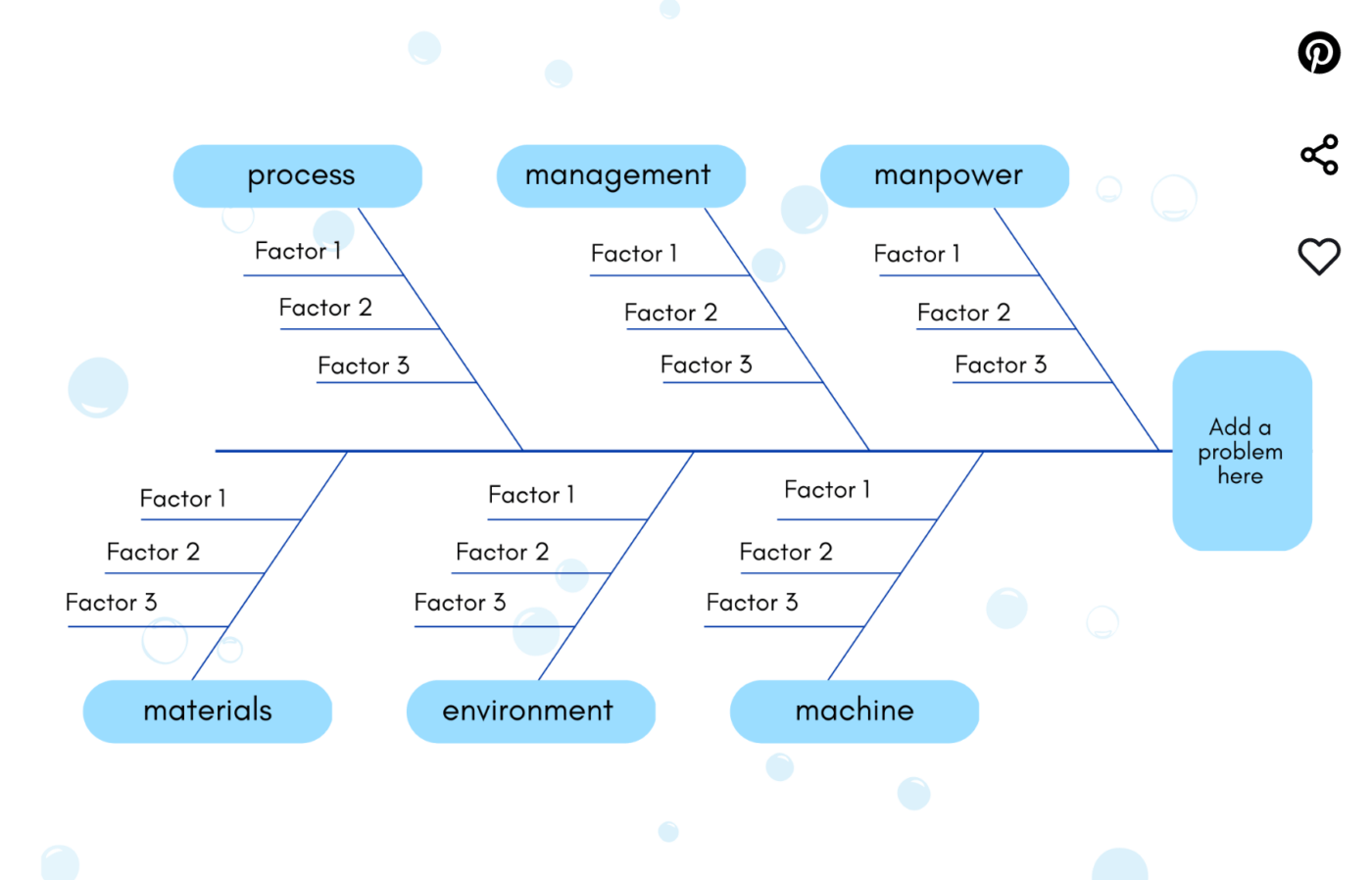 process

Factor 1

Factor 2

Factor 3

management

Factor 1

Factor 2

Factor 3

manpower

Factor 1

Factor 2

Factor 3

Add a problem here

Factor 1

Factor 2

Factor 3

materials

Factor 1

Factor 2

Factor 3

environment

Factor 1

Factor 2

Factor 3

machine